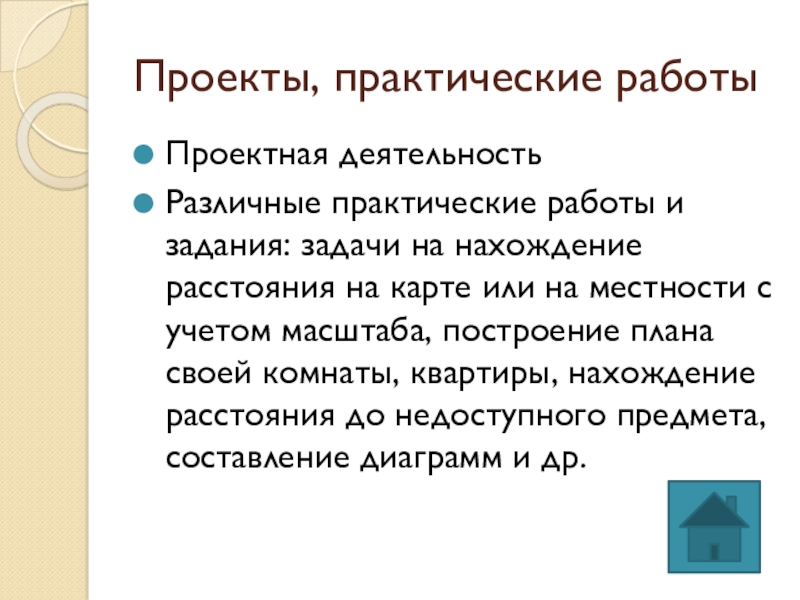 Проекты, практические работы

Проектная деятельность

Различные практические работы и задания: задачи на нахождение расстояния на карте или на местности с учетом масштаба, построение плана своей комнаты, квартиры, нахождение расстояния до недоступного предмета, составление диаграмм и др.